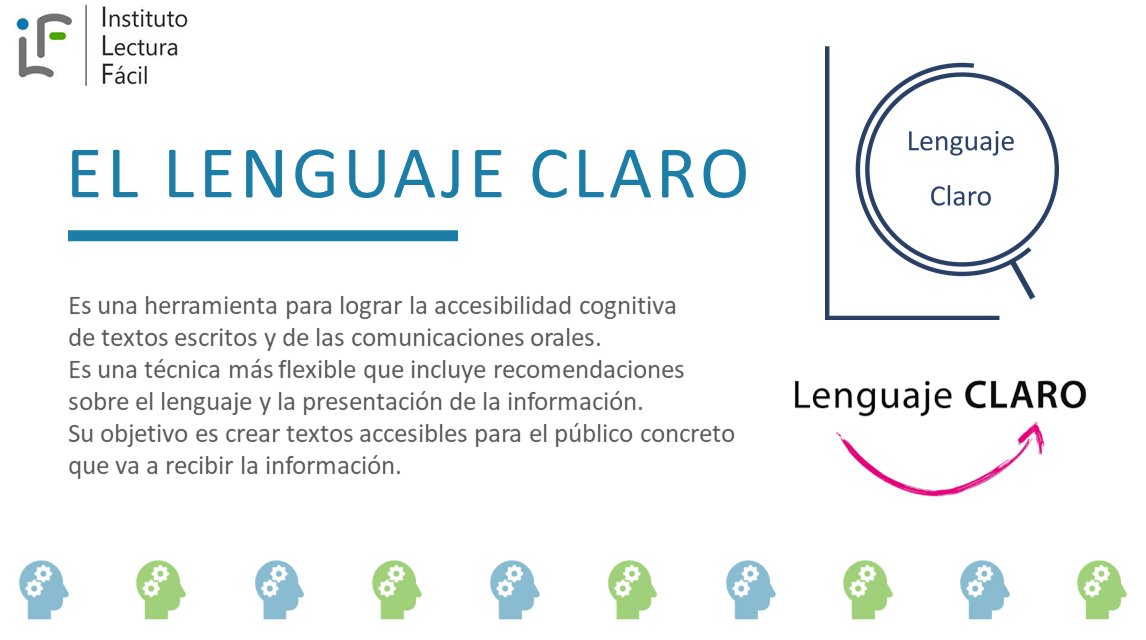 Instituto
Lectura
Fácil

EL LENGUAJE CLARO

Es una herramienta para lograr la accesibilidad cognitiva de textos escritos y de las comunicaciones orales.
Es una técnica más flexible que incluye recomendaciones sobre el lenguaje y la presentación de la información.
Su objetivo es crear textos accesibles para el público concreto que va a recibir la información.

Lenguaje Claro

Lenguaje CLARO